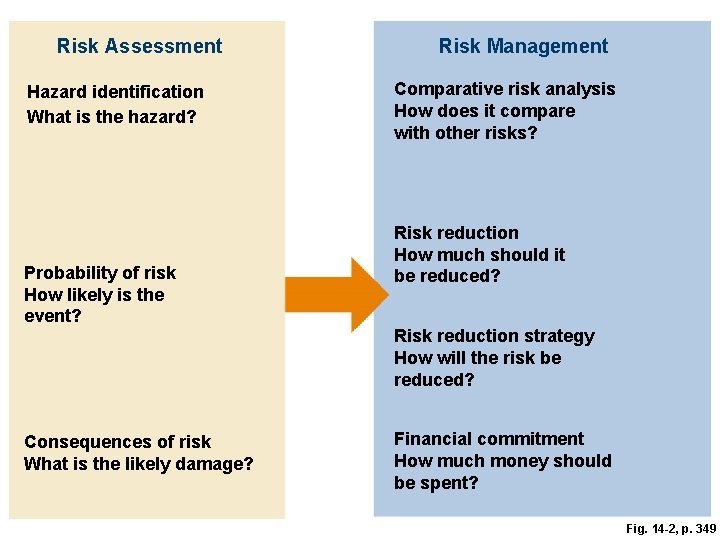 Risk Assessment

Hazard identification
What is the hazard?

Probability of risk
How likely is the event?

Consequences of risk
What is the likely damage?

Risk Management

Comparative risk analysis
How does it compare with other risks?

Risk reduction
How much should it be reduced?

Risk reduction strategy
How will the risk be reduced?

Financial commitment
How much money should be spent?

Fig. 14-2, p. 349